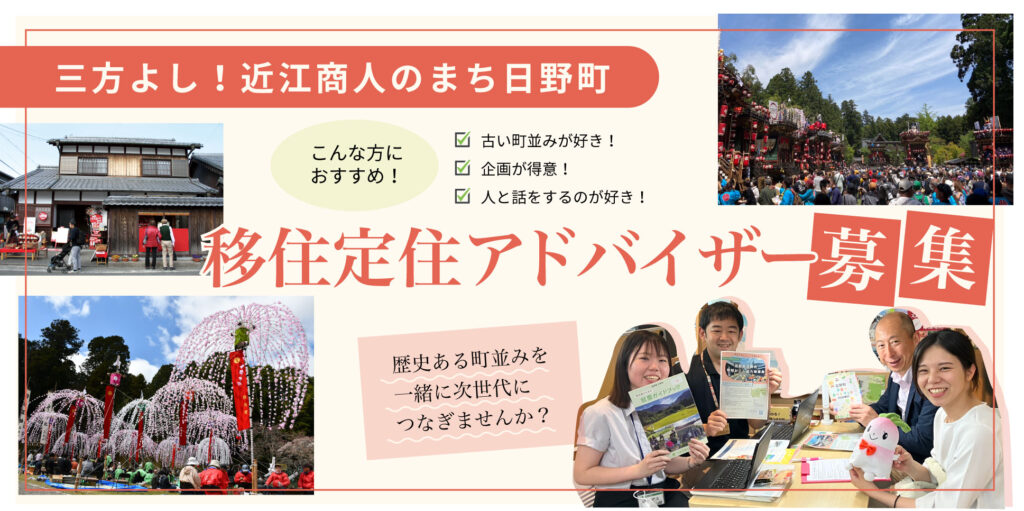 三方よし！近江商人のまち日野町

こんな方におすすめ！

古い町並みが好き！
企画が得意！
人と話をするのが好き！

移住定住アドバイザー募集

歴史ある町並みを一緒に次世代につなぎませんか？